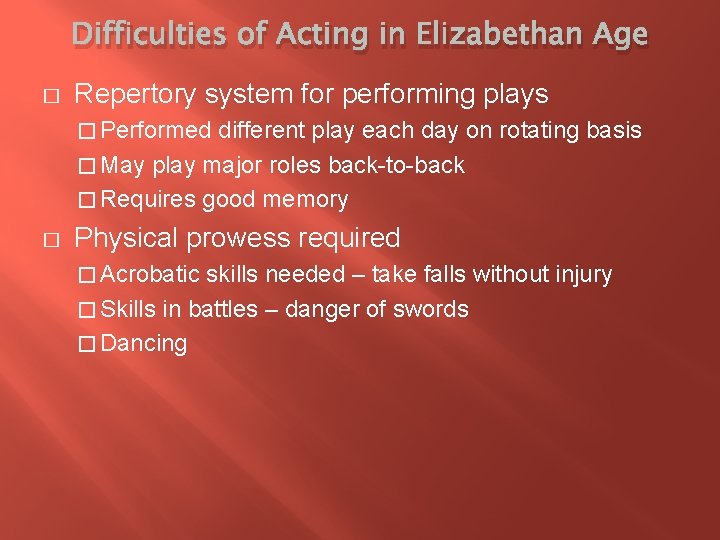 Difficulties of Acting in Elizabethan Age

□ Repertory system for performing plays
□ Performed different play each day on rotating basis
□ May play major roles back-to-back
□ Requires good memory

□ Physical prowess required
□ Acrobatic skills needed – take falls without injury
□ Skills in battles – danger of swords
□ Dancing